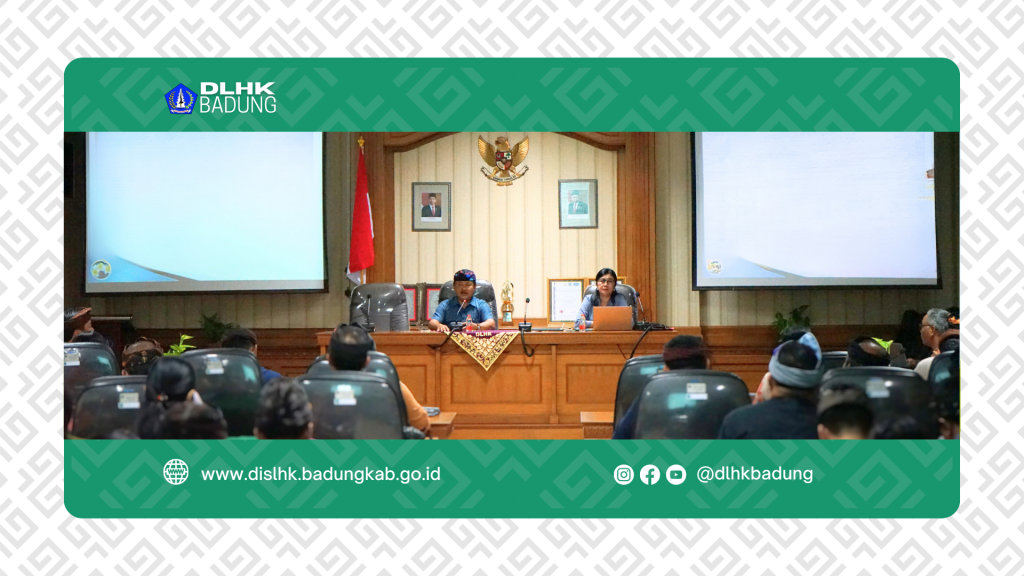 DLHK
BADUNG

DLHK

www.dislhk.badungkab.go.id

@dlhkbadung